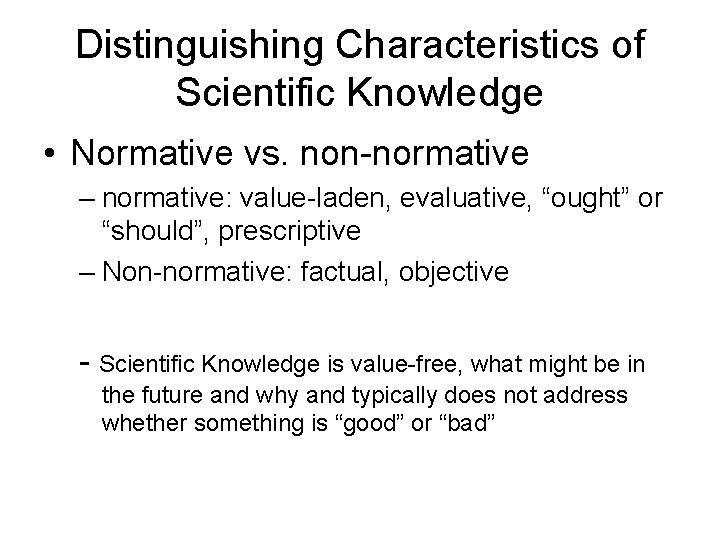 Distinguishing Characteristics of Scientific Knowledge

• Normative vs. non-normative

– normative: value-laden, evaluative, “ought” or “should”, prescriptive

– Non-normative: factual, objective

- Scientific Knowledge is value-free, what might be in the future and why and typically does not address whether something is “good” or “bad”